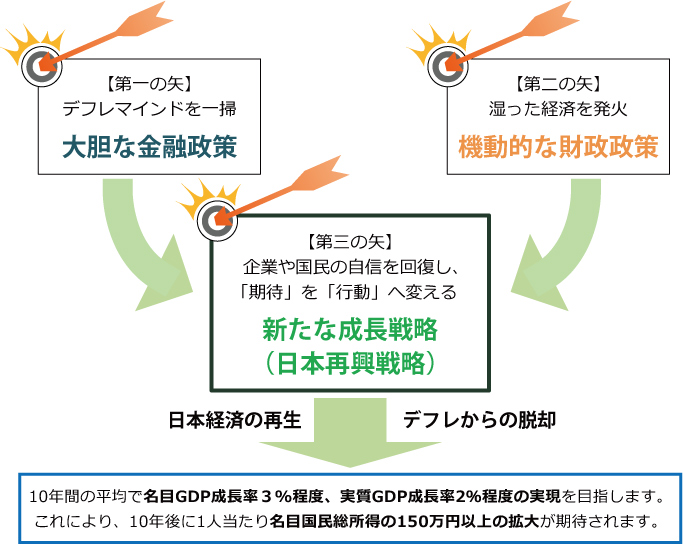 【第一の矢】
デフレマインドを一掃
大胆な金融政策

【第二の矢】
湿った経済を発火
機動的な財政政策

【第三の矢】
企業や国民の自信を回復し、
「期待」を「行動」へ変える
新たな成長戦略
（日本再興戦略）

日本経済の再生

デフレからの脱却

10年間の平均で名目GDP成長率３％程度、実質GDP成長率2%程度の実現を目指します。
これにより、10年後に1人当たり名目国民総所得の150万円以上の拡大が期待されます。